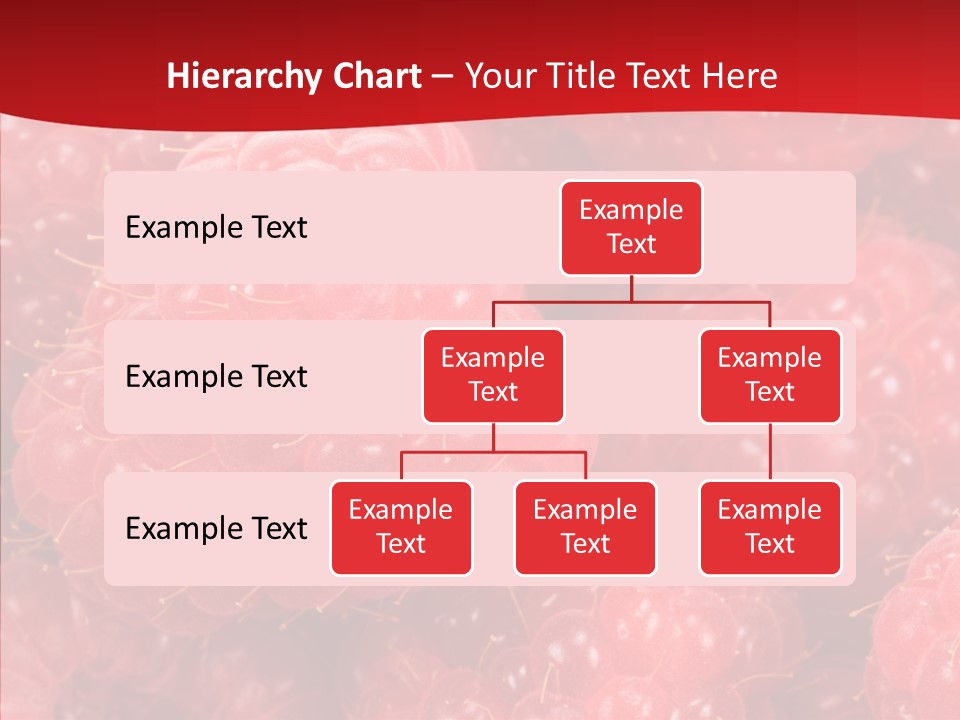 Hierarchy Chart – Your Title Text Here

Example Text

Example Text

Example Text

Example Text

Example Text

Example Text

Example Text

Example Text

Example Text